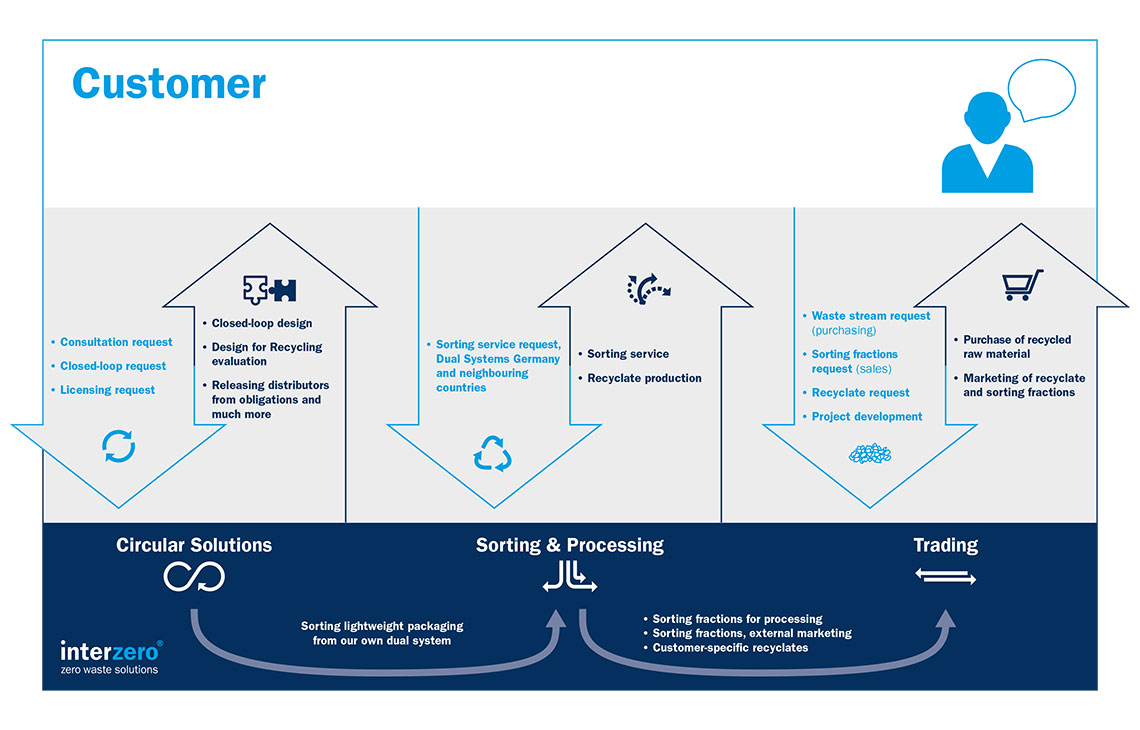 Customer

• Consultation request
• Closed-loop request
• Licensing request

• Closed-loop design
• Design for Recycling evaluation
• Releasing distributors from obligations and much more

• Sorting service request, Dual Systems Germany and neighbouring countries

• Sorting service
• Recyclate production

• Waste stream request (purchasing)
• Sorting fractions request (sales)
• Recyclate request
• Project development

• Purchase of recycled raw material
• Marketing of recyclate and sorting fractions

Circular Solutions

Sorting & Processing

Trading

Sorting lightweight packaging from our own dual system

• Sorting fractions for processing
• Sorting fractions, external marketing
• Customer-specific recyclates

interzero®
zero waste solutions